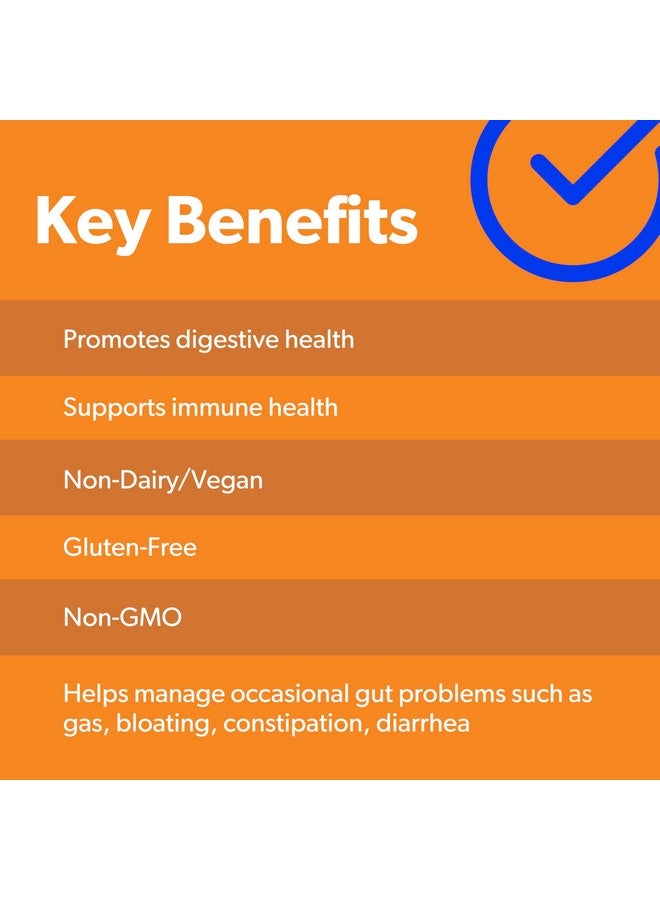 Key Benefits

Promotes digestive health

Supports immune health

Non-Dairy/Vegan

Gluten-Free

Non-GMO

Helps manage occasional gut problems such as gas, bloating, constipation, diarrhea